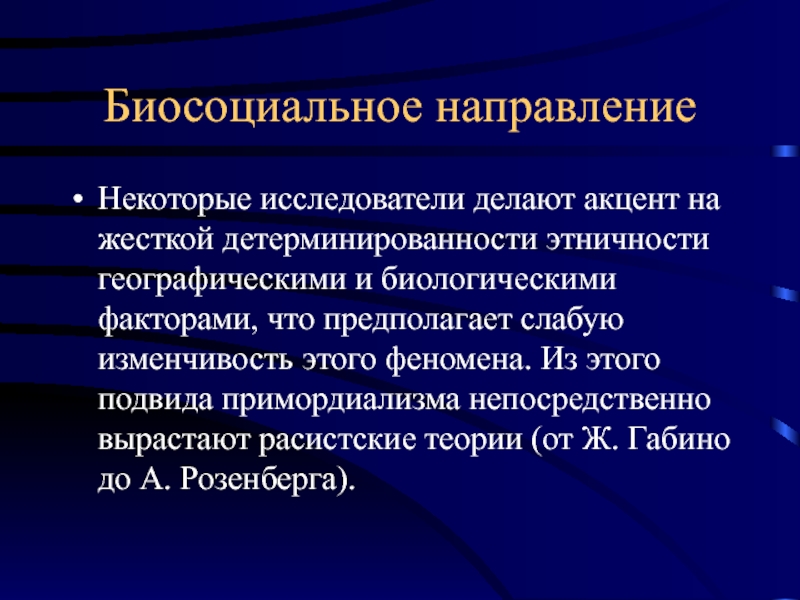 Биосоциальное направление

• Некоторые исследователи делают акцент на жесткой детерминированности этничности географическими и биологическими факторами, что предполагает слабую изменчивость этого феномена. Из этого подвида примордиализма непосредственно вырастают расистские теории (от Ж. Габино до А. Розенберга).